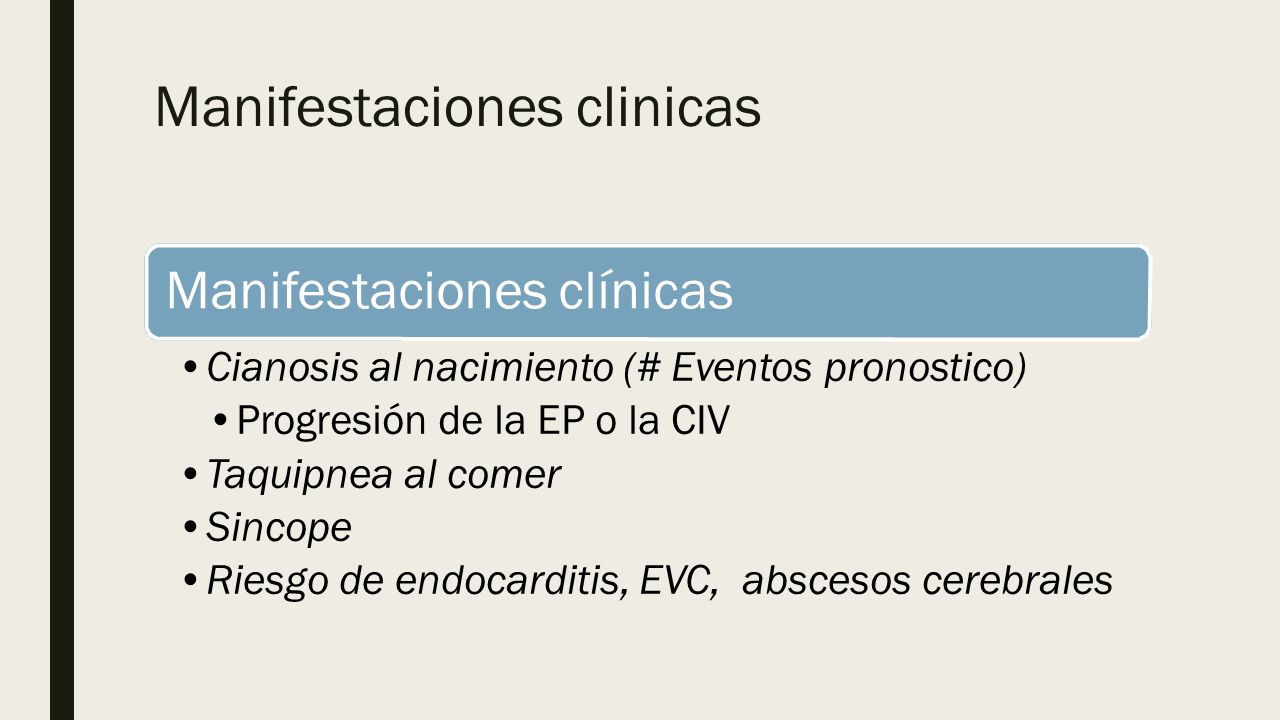 Manifestaciones clinicas

Manifestaciones clínicas

• Cianosis al nacimiento (# Eventos pronostico)
  • Progresión de la EP o la CIV
• Taquipnea al comer
• Sincope
• Riesgo de endocarditis, EVC, abscesos cerebrales